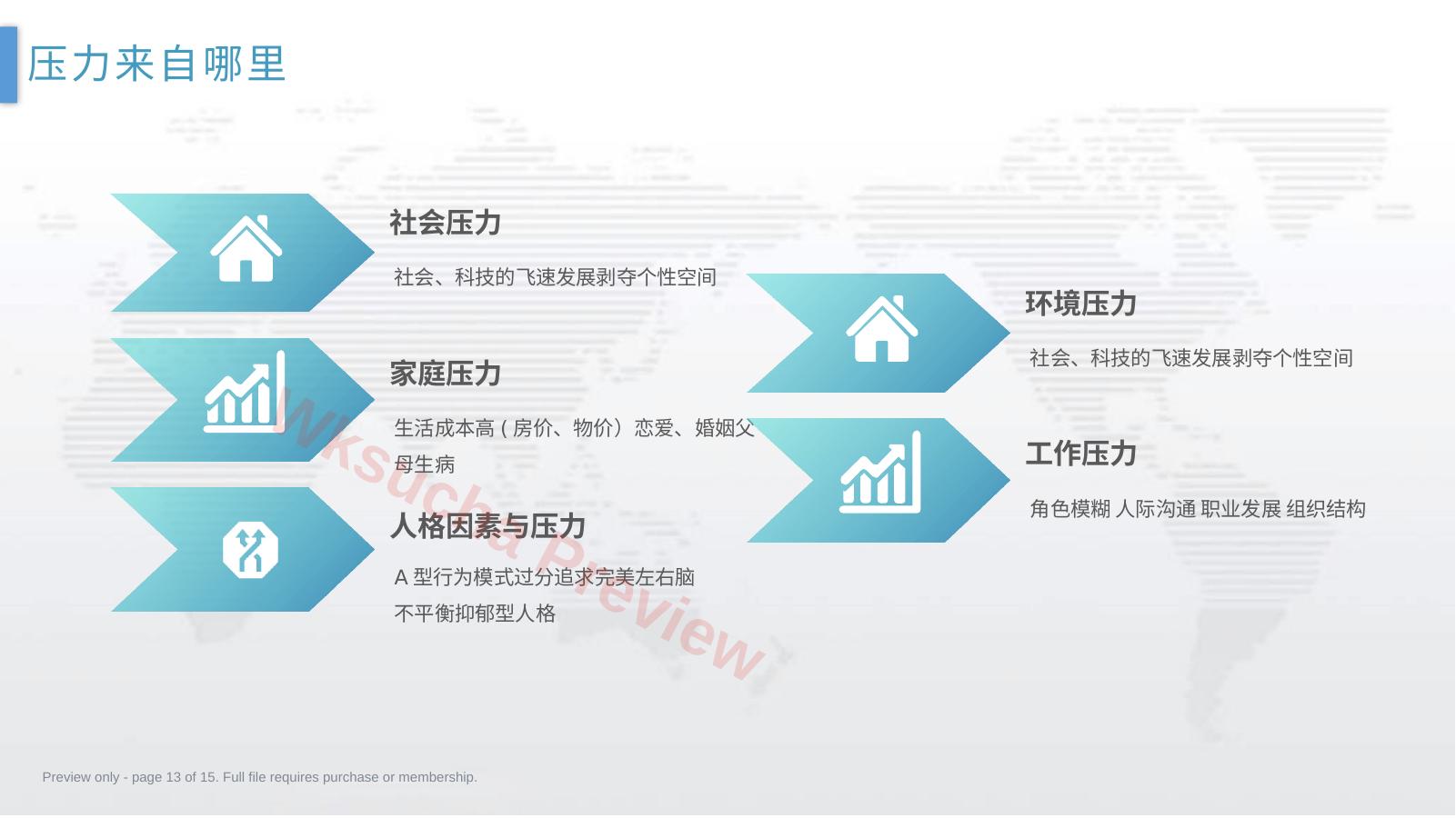 压力来自哪里

社会压力

社会、科技的飞速发展剥夺个性空间

家庭压力

生活成本高 ( 房价、物价）恋爱、婚姻父母生病

人格因素与压力

A 型行为模式过分追求完美左右脑不平衡抑郁型人格

环境压力

社会、科技的飞速发展剥夺个性空间

工作压力

角色模糊 人际沟通 职业发展 组织结构

Wksucha Preview

Preview only - page 13 of 15. Full file requires purchase or membership.